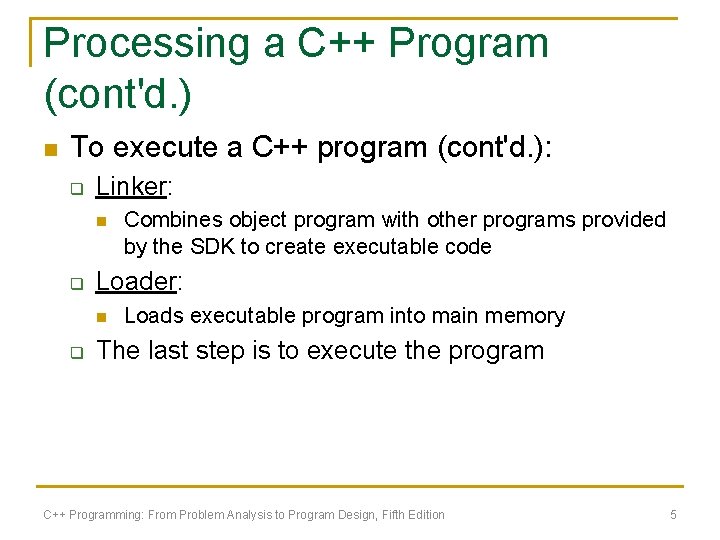 Processing a C++ Program (cont'd.)

To execute a C++ program (cont'd.):

Linker:

Combines object program with other programs provided by the SDK to create executable code

Loader:

Loads executable program into main memory

The last step is to execute the program

C++ Programming: From Problem Analysis to Program Design, Fifth Edition

5